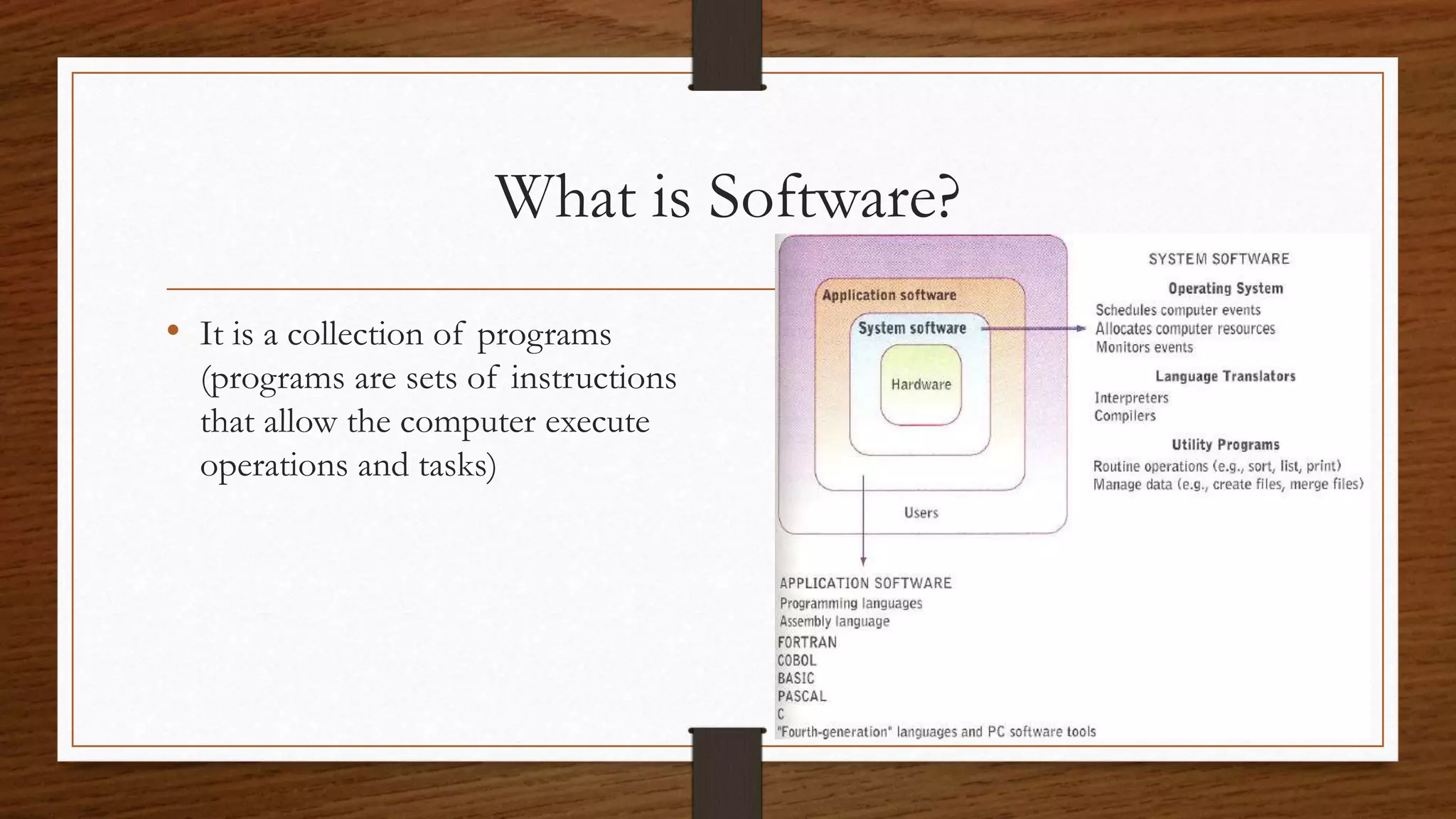 What is Software?

• It is a collection of programs (programs are sets of instructions that allow the computer execute operations and tasks)

Application software
System software
Hardware
Users

SYSTEM SOFTWARE
Operating System
Schedules computer events
Allocates computer resources
Monitors events
Language Translators
Interpreters
Compilers
Utility Programs
Routine operations (e.g., sort, list, print)
Manage data (e.g., create files, merge files)

APPLICATION SOFTWARE
Programming languages
Assembly language
FORTRAN
COBOL
BASIC
PASCAL
C
"Fourth-generation" languages and PC software tools